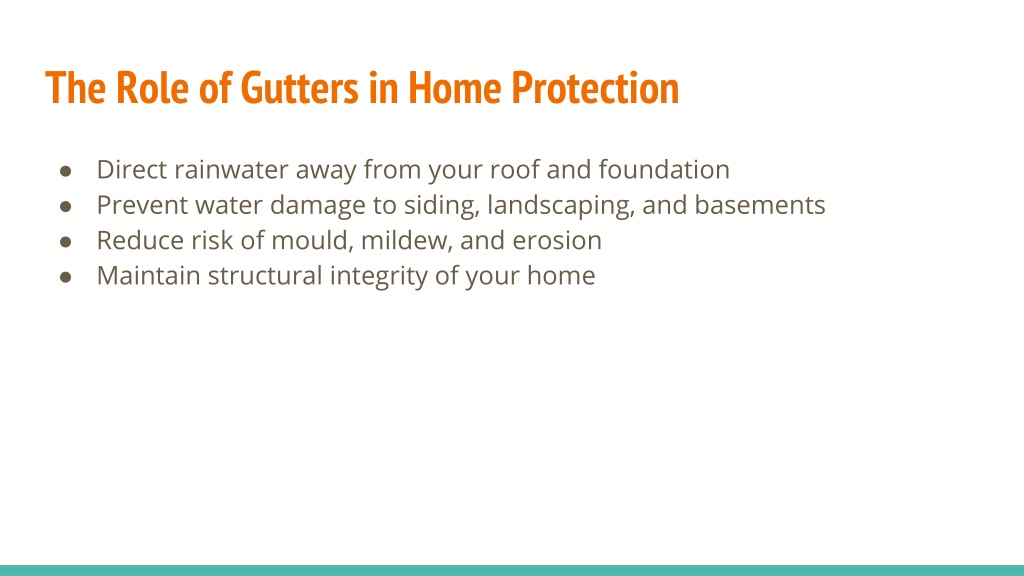 The Role of Gutters in Home Protection

● Direct rainwater away from your roof and foundation
● Prevent water damage to siding, landscaping, and basements
● Reduce risk of mould, mildew, and erosion
● Maintain structural integrity of your home